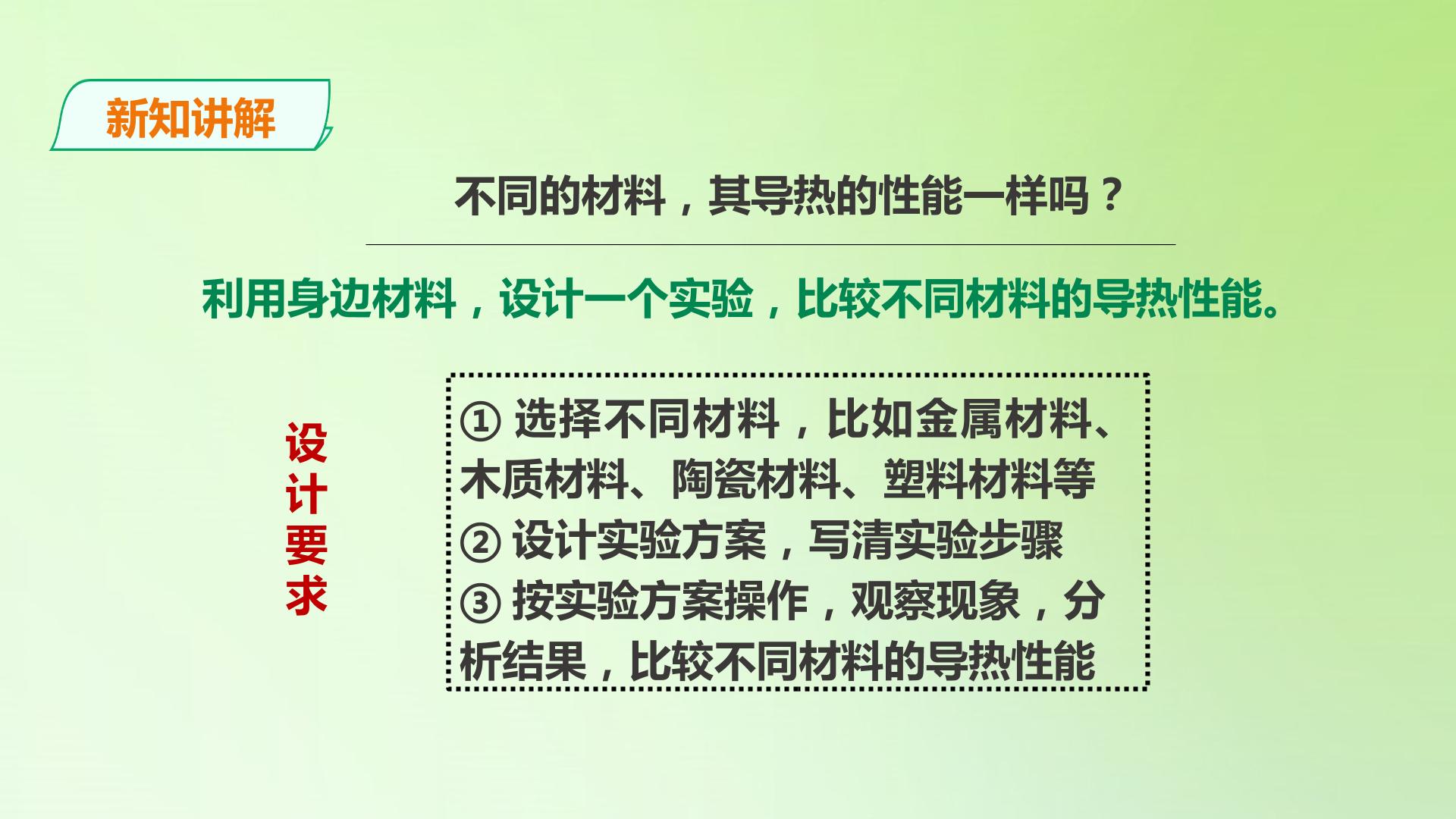 新知讲解

不同的材料，其导热的性能一样吗？

利用身边材料，设计一个实验，比较不同材料的导热性能。

设计要求

① 选择不同材料，比如金属材料、木质材料、陶瓷材料、塑料材料等
② 设计实验方案，写清实验步骤
③ 按实验方案操作，观察现象，分析结果，比较不同材料的导热性能